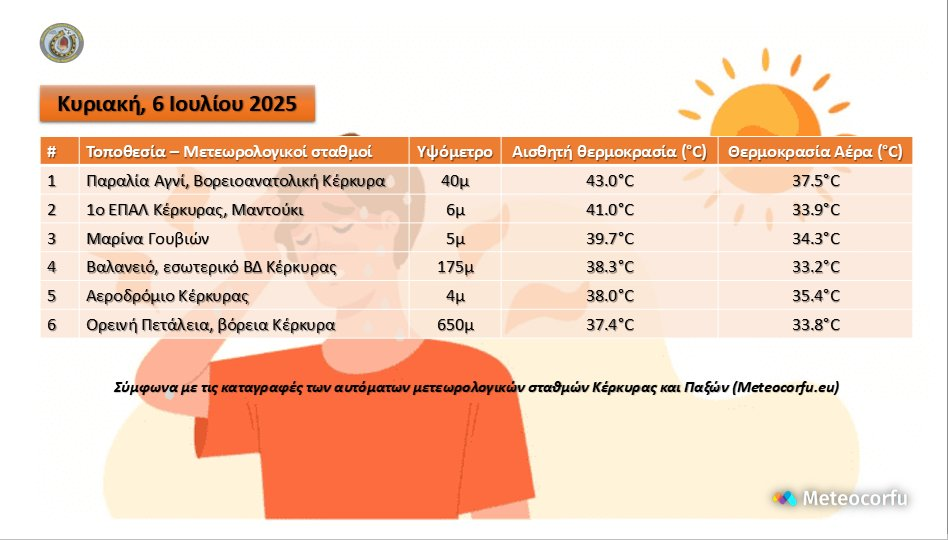 Κυριακή, 6 Ιουλίου 2025

| # | Τοποθεσία – Μετεωρολογικοί σταθμοί | Υψόμετρο | Αισθητή θερμοκρασία (°C) | Θερμοκρασία Αέρα (°C) |
|---|---|---|---|---|
| 1 | Παραλία Αγνί, Βορειοανατολική Κέρκυρα | 40μ | 43.0°C | 37.5°C |
| 2 | 1ο ΕΠΑΛ Κέρκυρας, Μαντούκι | 6μ | 41.0°C | 33.9°C |
| 3 | Μαρίνα Γουβιών | 5μ | 39.7°C | 34.3°C |
| 4 | Βαλανειό, εσωτερικό ΒΔ Κέρκυρας | 175μ | 38.3°C | 33.2°C |
| 5 | Αεροδρόμιο Κέρκυρας | 4μ | 38.0°C | 35.4°C |
| 6 | Ορεινή Πετάλεια, βόρεια Κέρκυρα | 650μ | 37.4°C | 33.8°C |

Σύμφωνα με τις καταγραφές των αυτόματων μετεωρολογικών σταθμών Κέρκυρας και Παξών (Meteocorfu.eu)

Meteocorfu